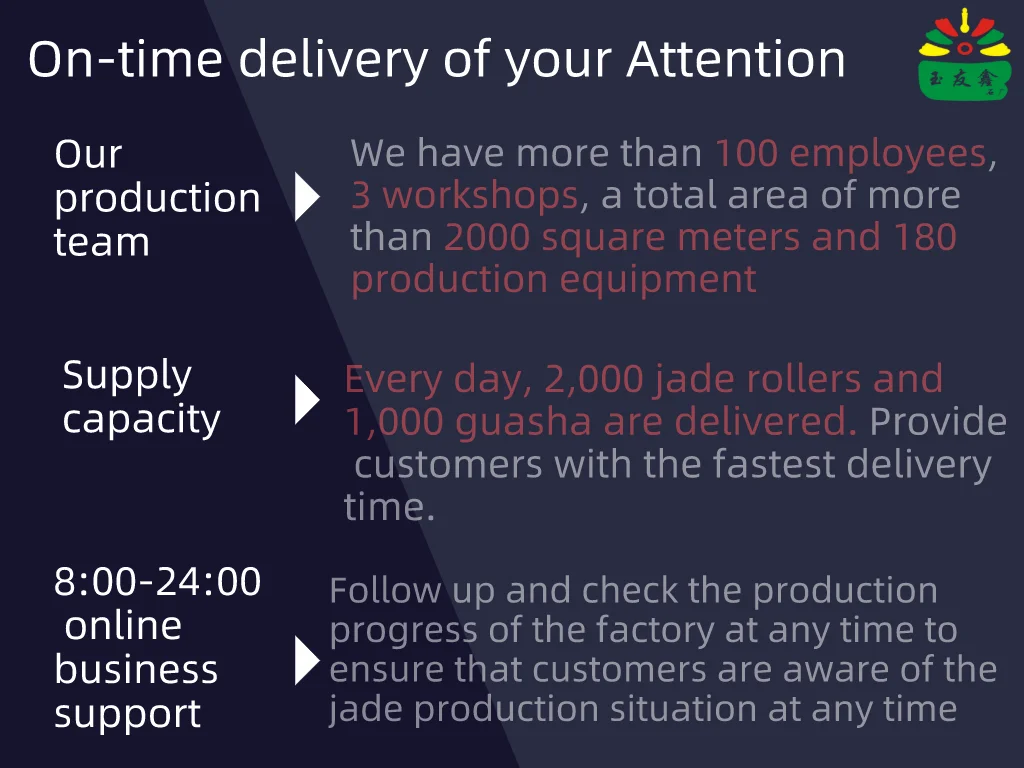 On-time delivery of your Attention

玉友鑫

Our production team

We have more than 100 employees, 3 workshops, a total area of more than 2000 square meters and 180 production equipment

Supply capacity

Every day, 2,000 jade rollers and 1,000 guasha are delivered. Provide customers with the fastest delivery time.

8:00-24:00 online business support

Follow up and check the production progress of the factory at any time to ensure that customers are aware of the jade production situation at any time